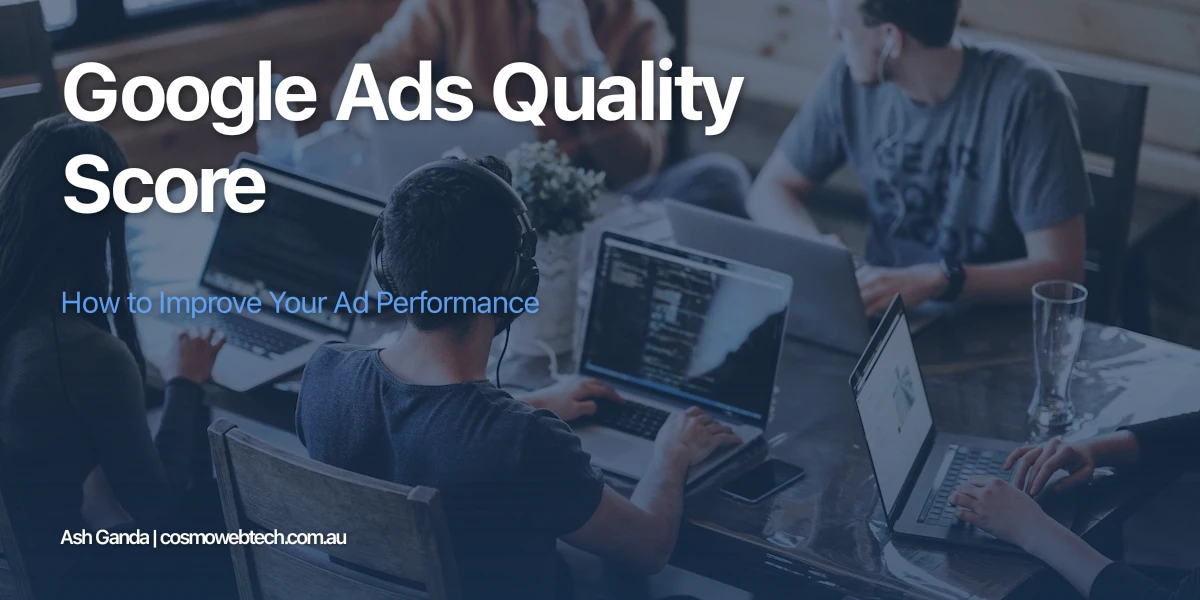 Google Ads Quality Score

How to Improve Your Ad Performance

Ash Ganda | cosmowebtech.com.au